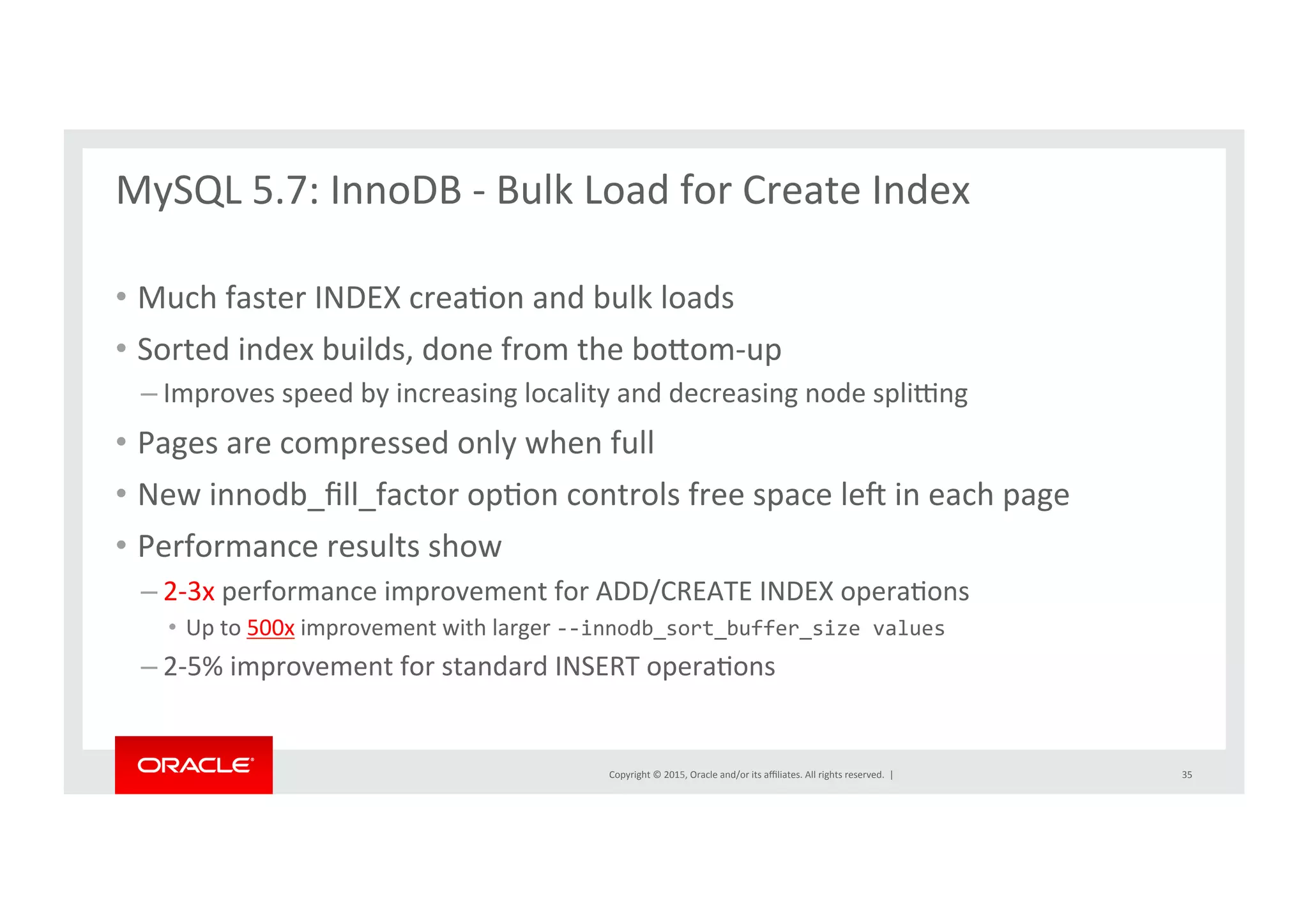 MySQL 5.7: InnoDB - Bulk Load for Create Index

• Much faster INDEX creation and bulk loads
• Sorted index builds, done from the bottom-up
– Improves speed by increasing locality and decreasing node splitting
• Pages are compressed only when full
• New innodb_fill_factor option controls free space left in each page
• Performance results show
– 2-3x performance improvement for ADD/CREATE INDEX operations
• Up to 500x improvement with larger --innodb_sort_buffer_size values
– 2-5% improvement for standard INSERT operations

ORACLE

Copyright © 2015, Oracle and/or its affiliates. All rights reserved. |

35